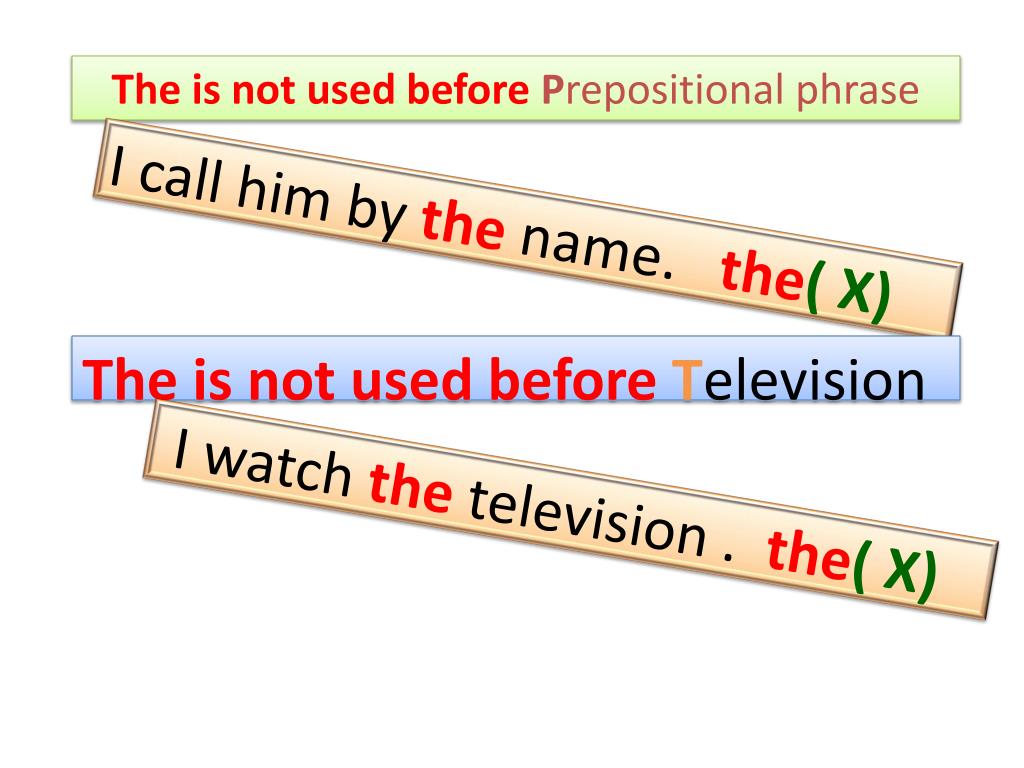 The is not used before Prepositional phrase

I call him by the name. the( X)

The is not used before Television

I watch the television . the( X)